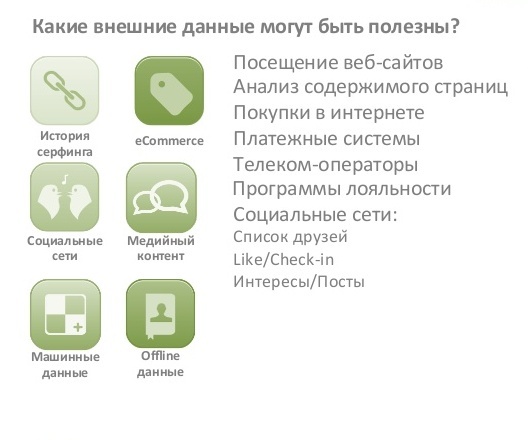 Какие внешние данные могут быть полезны?

История серфинга

eCommerce

Социальные сети

Медийный контент

Машинные данные

Offline данные

Посещение веб-сайтов
Анализ содержимого страниц
Покупки в интернете
Платежные системы
Телеком-операторы
Программы лояльности
Социальные сети:
Список друзей
Like/Check-in
Интересы/Посты